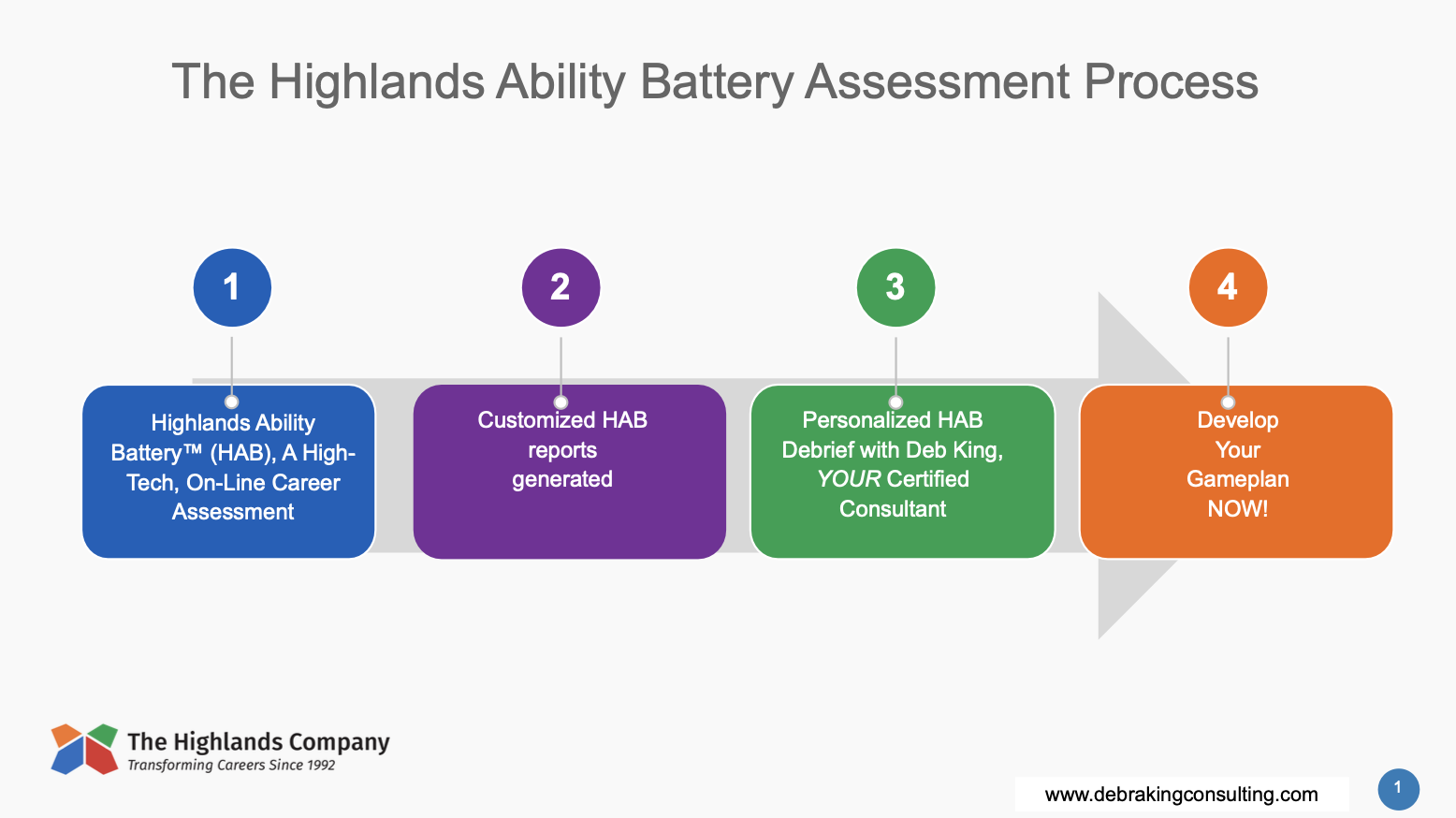 The Highlands Ability Battery Assessment Process

1

Highlands Ability Battery™ (HAB), A High-Tech, On-Line Career Assessment

2

Customized HAB reports generated

3

Personalized HAB Debrief with Deb King, YOUR Certified Consultant

4

Develop Your Gameplan NOW!

The Highlands Company
Transforming Careers Since 1992

www.debrakingconsulting.com

1